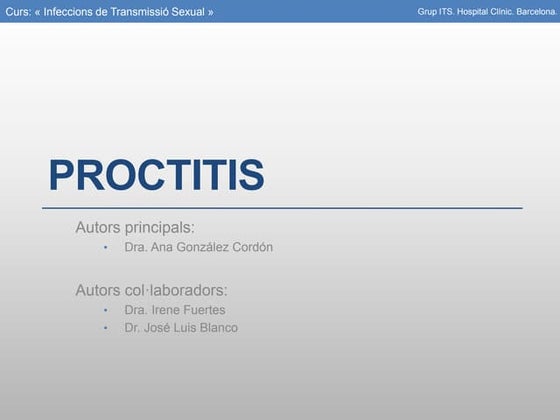 Curs: « Infeccions de Transmissió Sexual »

Grup ITS. Hospital Clínic. Barcelona.

PROCTITIS

Autors principals:
• Dra. Ana González Cordón

Autors col·laboradors:
• Dra. Irene Fuertes
• Dr. José Luis Blanco